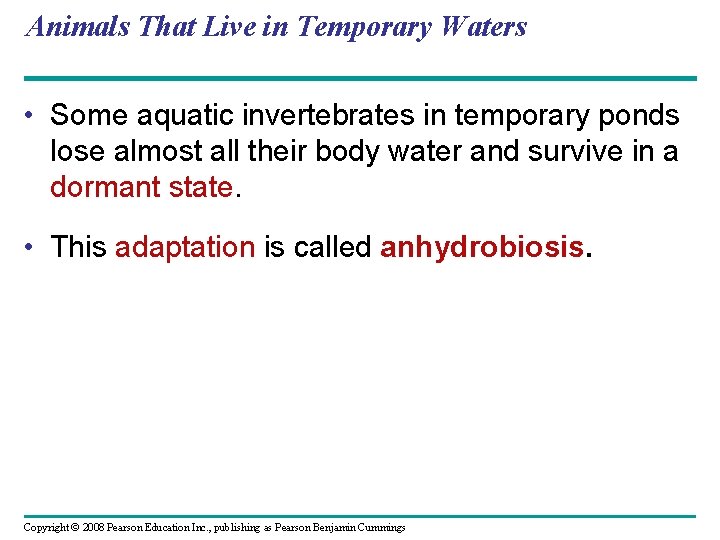 Animals That Live in Temporary Waters

• Some aquatic invertebrates in temporary ponds lose almost all their body water and survive in a dormant state.

• This adaptation is called anhydrobiosis.

Copyright © 2008 Pearson Education Inc., publishing as Pearson Benjamin Cummings